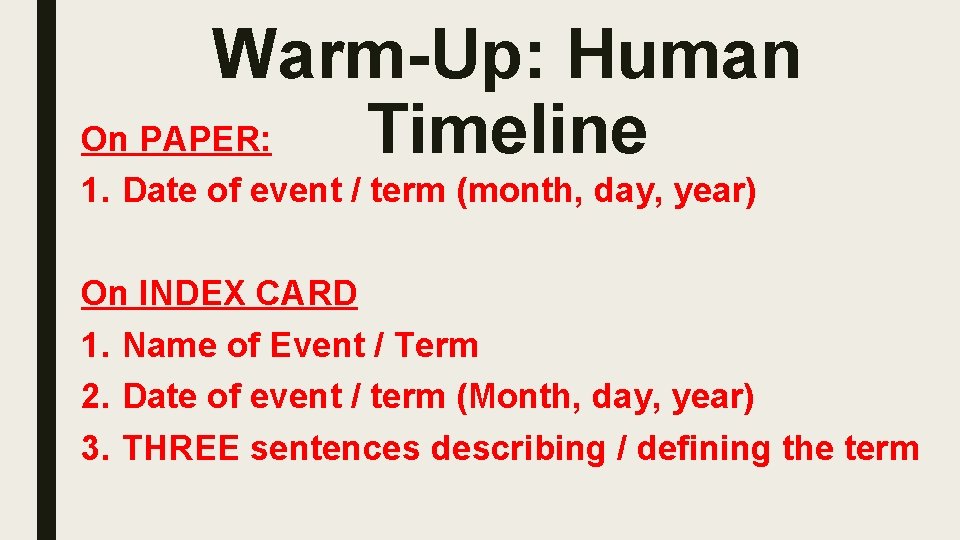 Warm-Up: Human Timeline

On PAPER:

1. Date of event / term (month, day, year)

On INDEX CARD

1. Name of Event / Term
2. Date of event / term (Month, day, year)
3. THREE sentences describing / defining the term